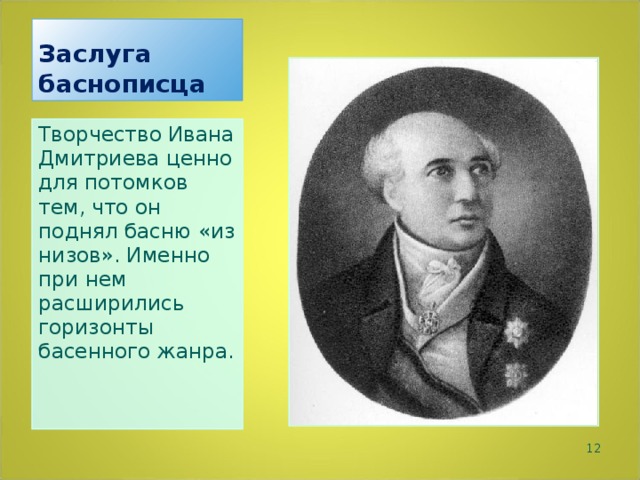 Заслуга баснописца

Творчество Ивана Дмитриева ценно для потомков тем, что он поднял басню «из низов». Именно при нем расширились горизонты басенного жанра.

12